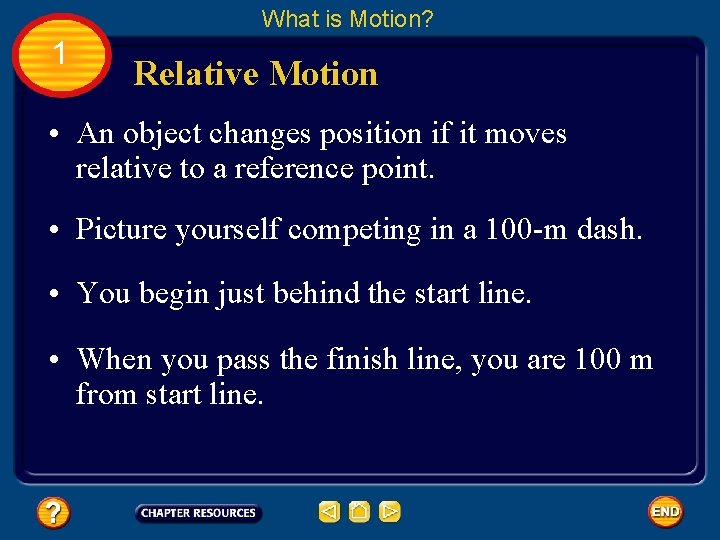 What is Motion?

1

Relative Motion

• An object changes position if it moves relative to a reference point.

• Picture yourself competing in a 100-m dash.

• You begin just behind the start line.

• When you pass the finish line, you are 100 m from start line.

?

CHAPTER RESOURCES

END